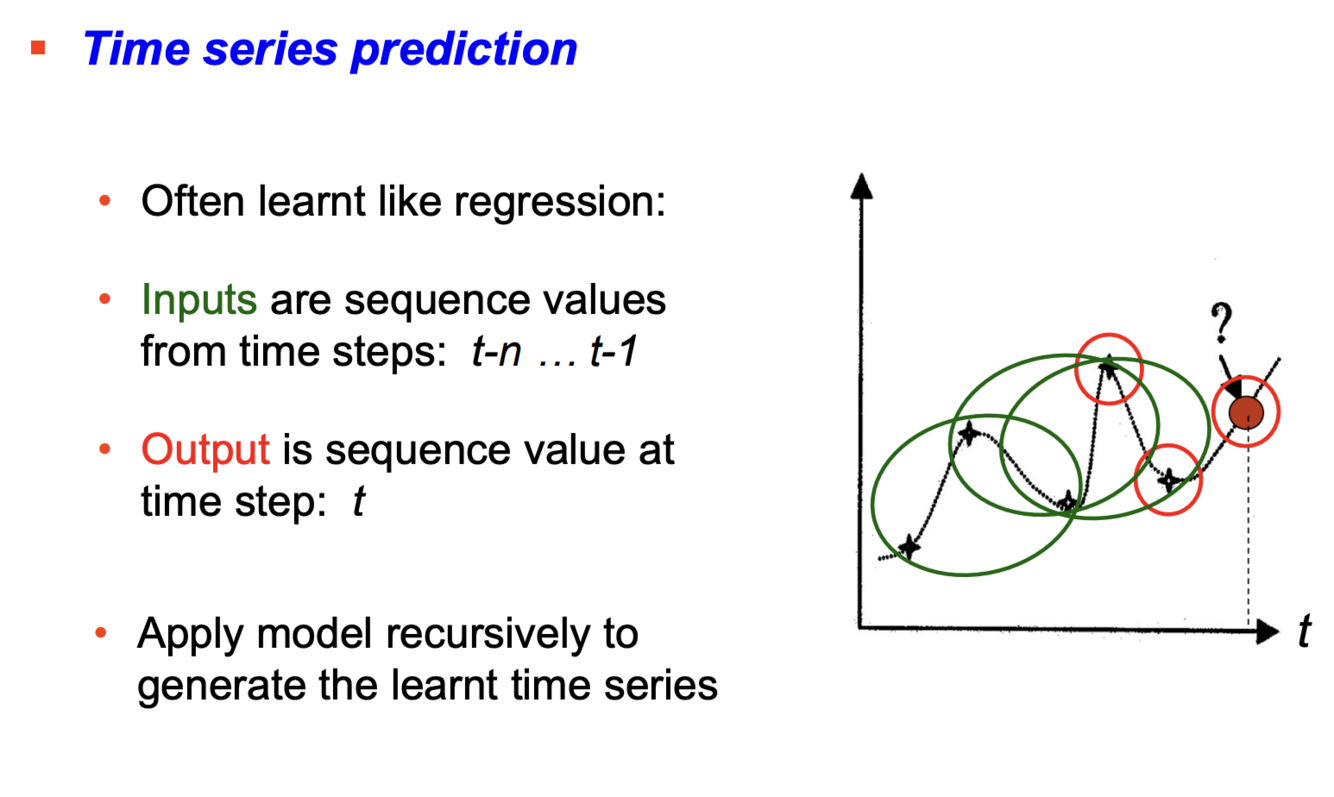 ▪ Time series prediction

• Often learnt like regression:

• Inputs are sequence values from time steps: t-n … t-1

• Output is sequence value at time step: t

• Apply model recursively to generate the learnt time series

?

t